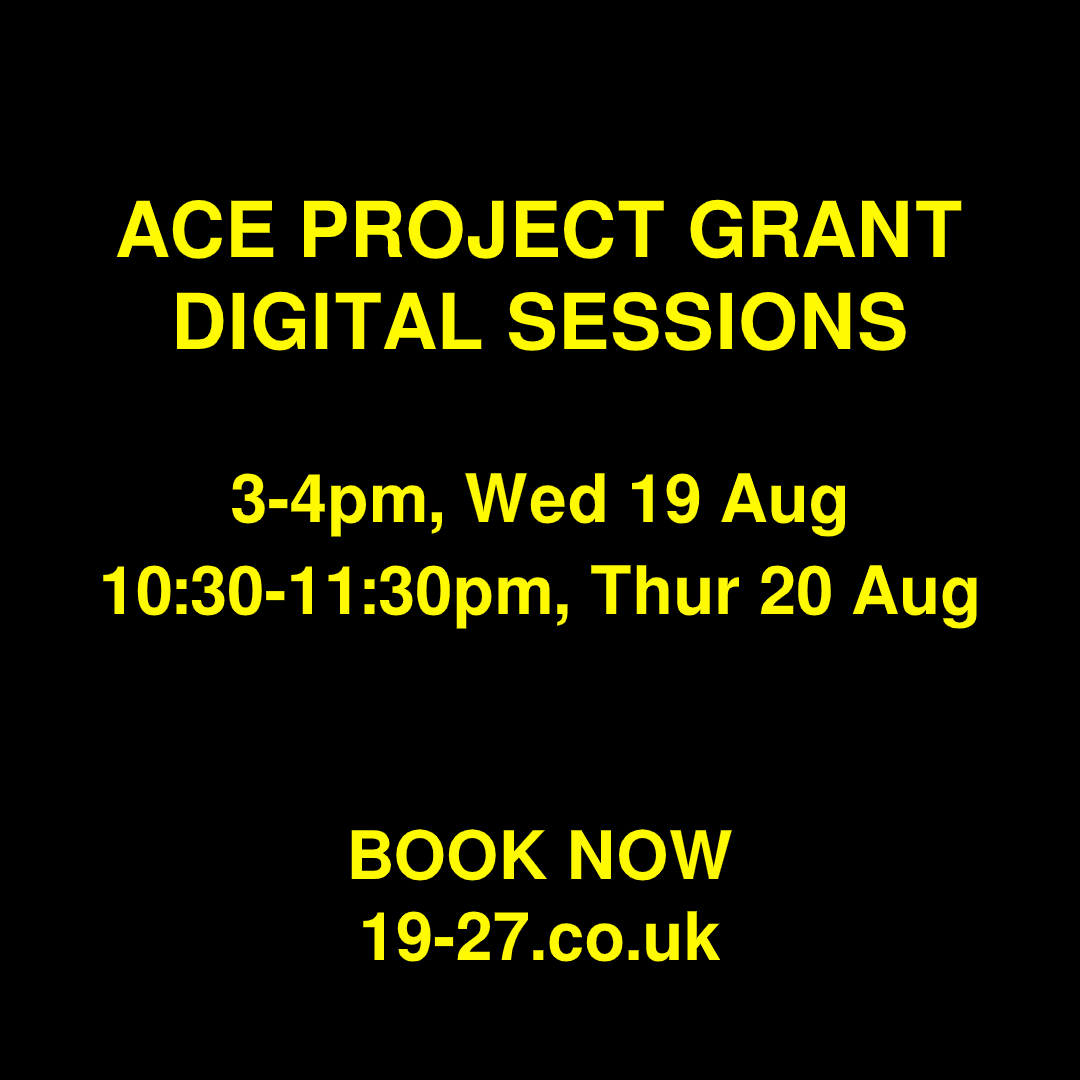 ACE PROJECT GRANT DIGITAL SESSIONS

3-4pm, Wed 19 Aug
10:30-11:30pm, Thur 20 Aug

BOOK NOW
19-27.co.uk